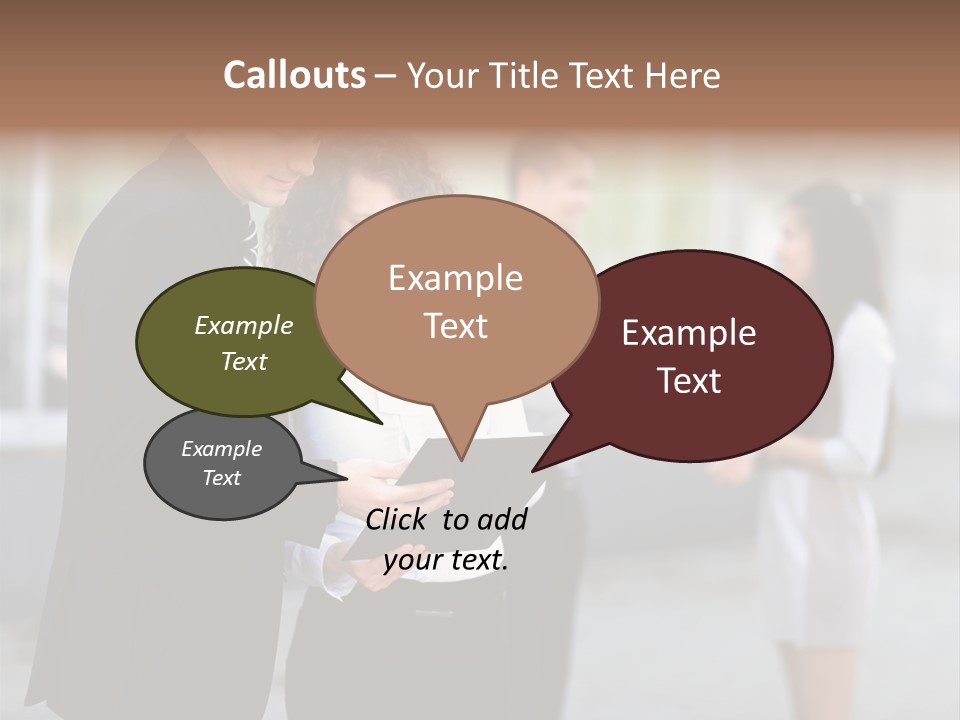 Callouts – Your Title Text Here

Example Text

Example Text

Example Text

Example Text

Click to add your text.